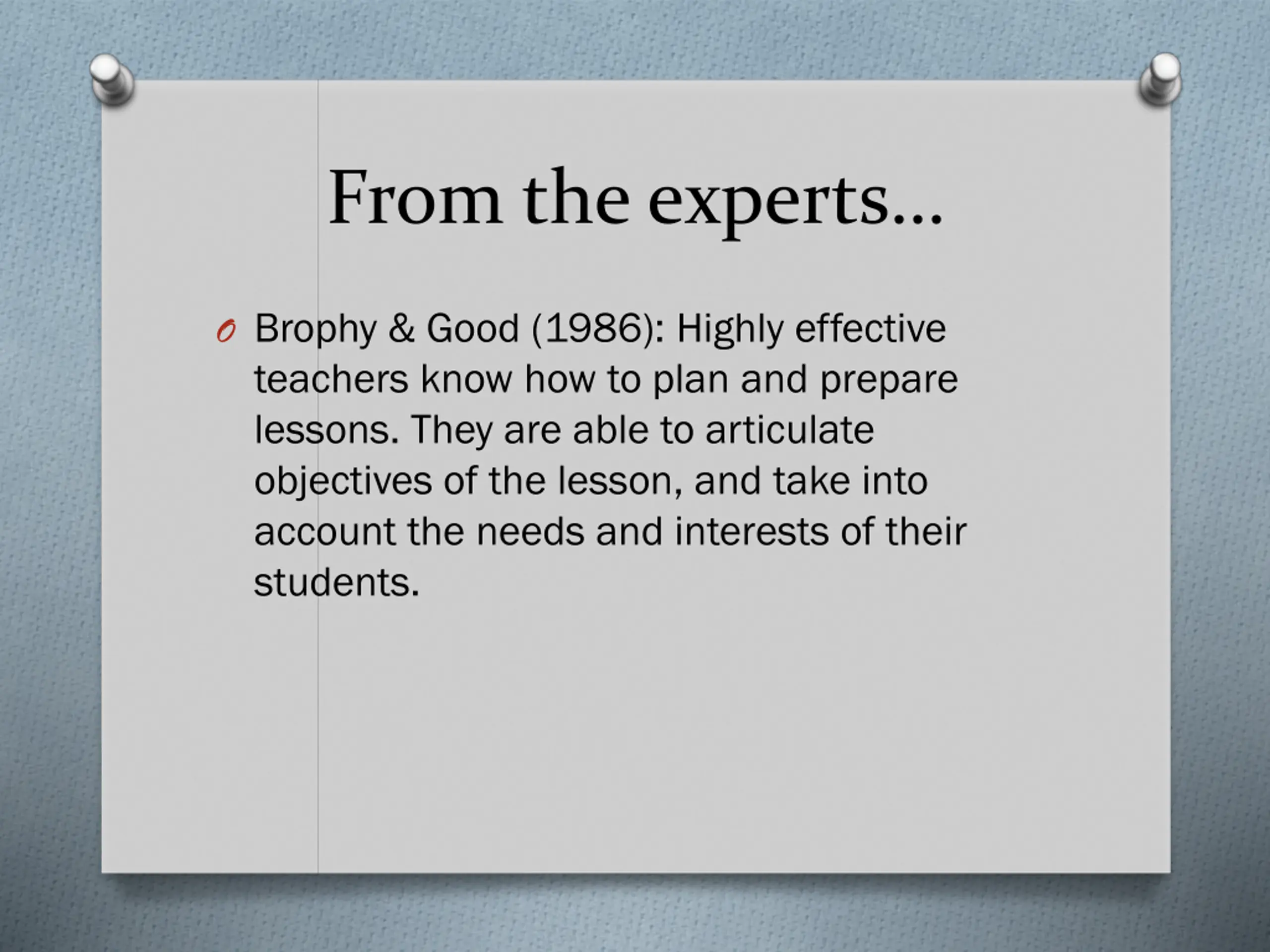 From the experts…

Brophy & Good (1986): Highly effective teachers know how to plan and prepare lessons. They are able to articulate objectives of the lesson, and take into account the needs and interests of their students.